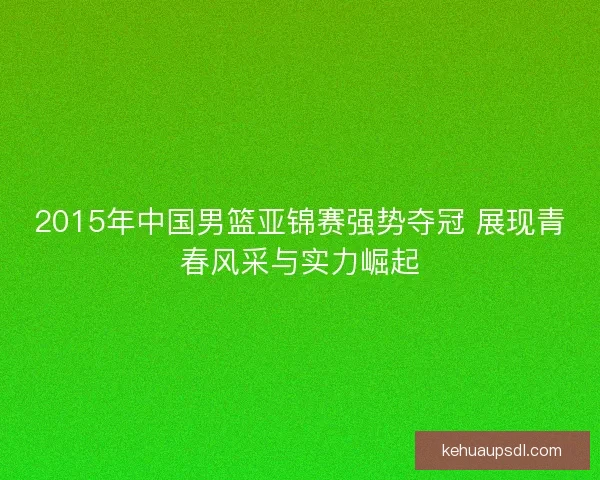 2015年中国男篮亚锦赛强势夺冠 展现青春风采与实力崛起

kehuaupsdl.com